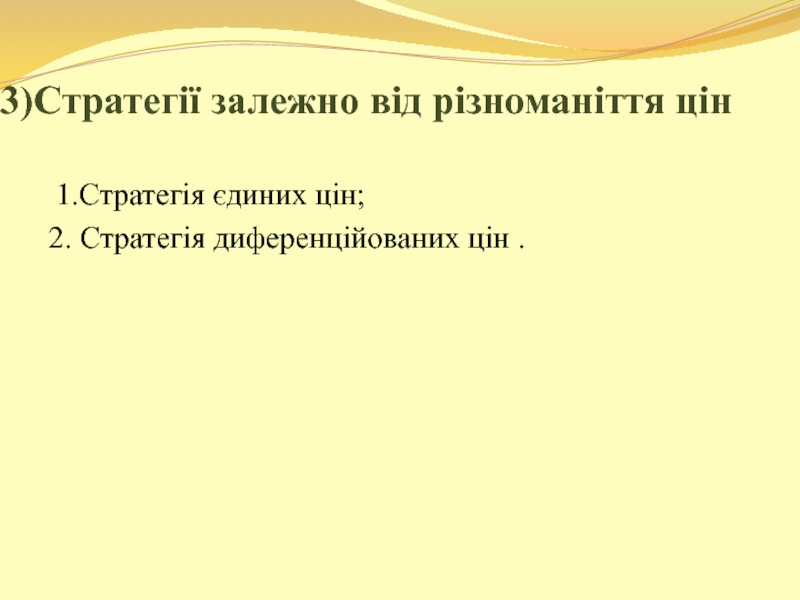 3)Стратегії залежно від різноманіття цін

1.Стратегія єдиних цін;

2. Стратегія диференційованих цін .